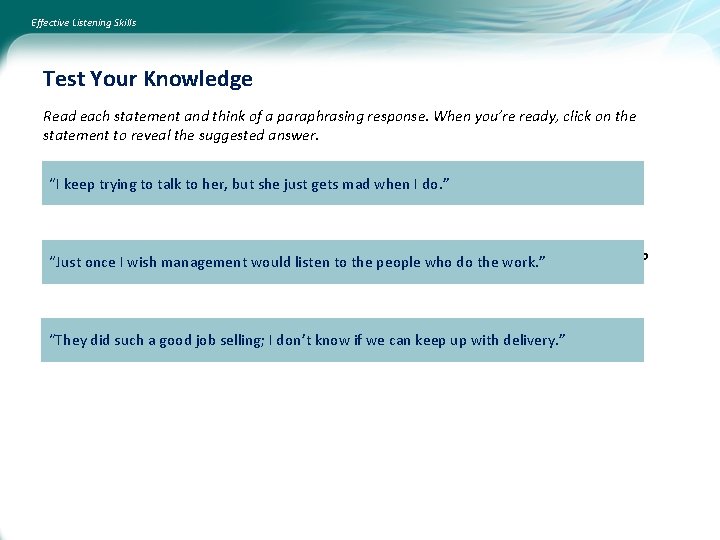 Effective Listening Skills

Test Your Knowledge

Read each statement and think of a paraphrasing response. When you're ready, click on the statement to reveal the suggested answer.

"I keep trying to talk to her, but she just gets mad when I do."

"Just once I wish management would listen to the people who do the work."

"They did such a good job selling; I don't know if we can keep up with delivery."